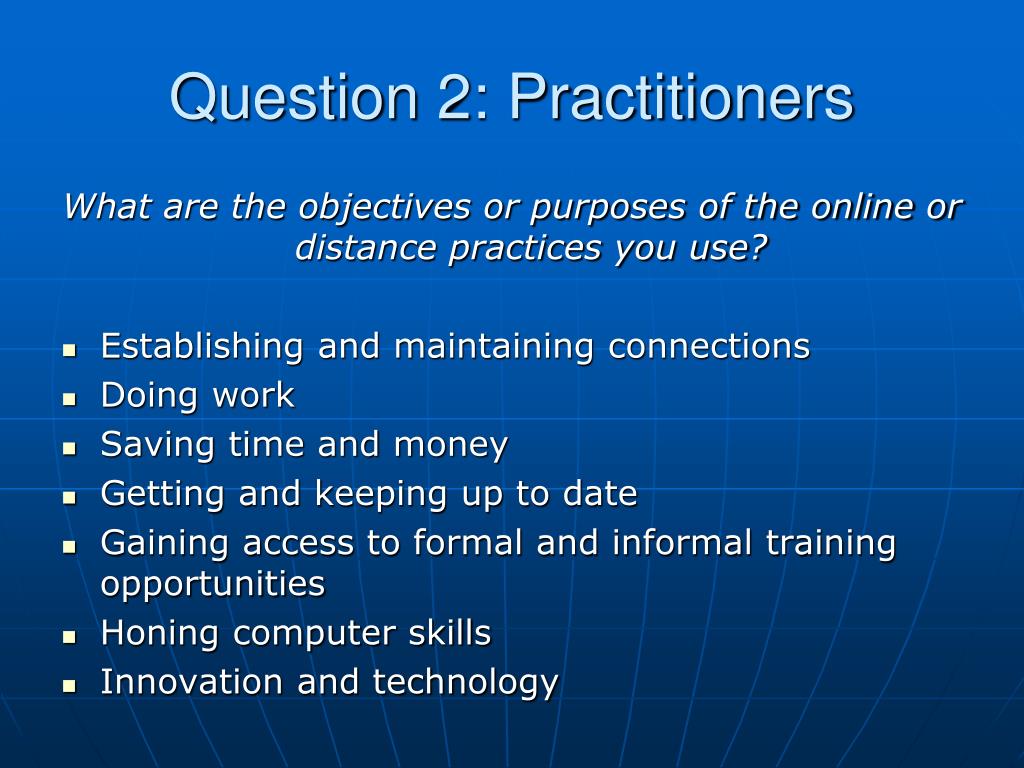 Question 2: Practitioners

What are the objectives or purposes of the online or distance practices you use?

- Establishing and maintaining connections
- Doing work
- Saving time and money
- Getting and keeping up to date
- Gaining access to formal and informal training opportunities
- Honing computer skills
- Innovation and technology